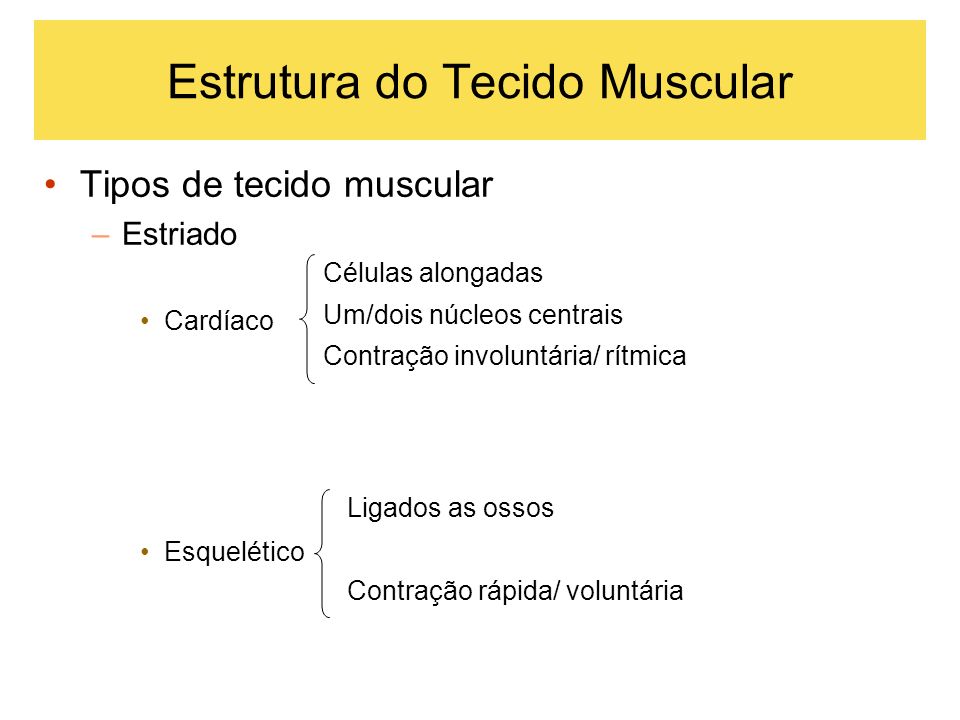 Estrutura do Tecido Muscular

• Tipos de tecido muscular
– Estriado
• Cardíaco
Células alongadas
Um/dois núcleos centrais
Contração involuntária/ rítmica

• Esquelético
Ligados as ossos
Contração rápida/ voluntária